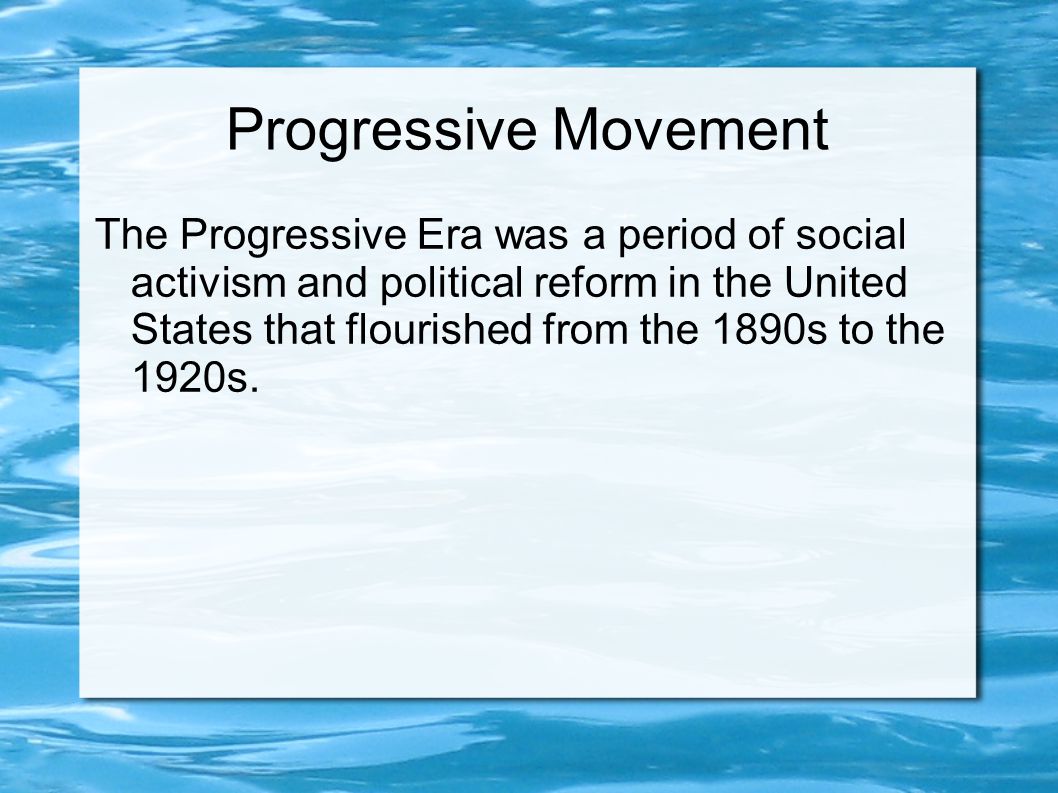 Progressive Movement

The Progressive Era was a period of social activism and political reform in the United States that flourished from the 1890s to the 1920s.